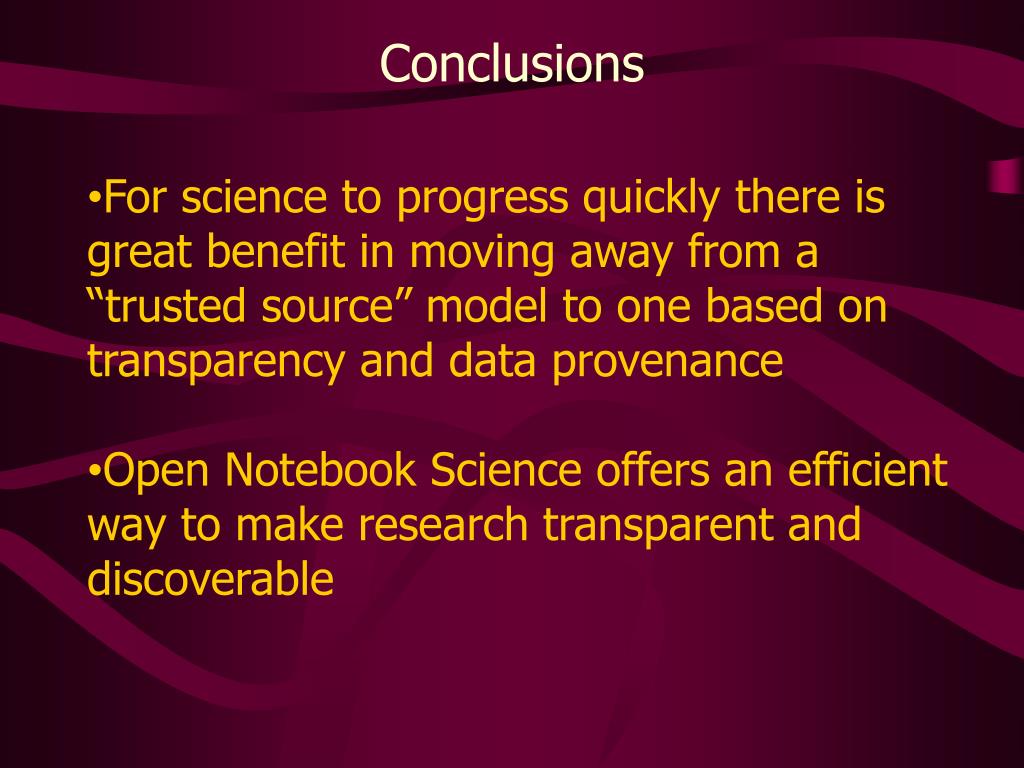 Conclusions

•For science to progress quickly there is great benefit in moving away from a “trusted source” model to one based on transparency and data provenance

•Open Notebook Science offers an efficient way to make research transparent and discoverable